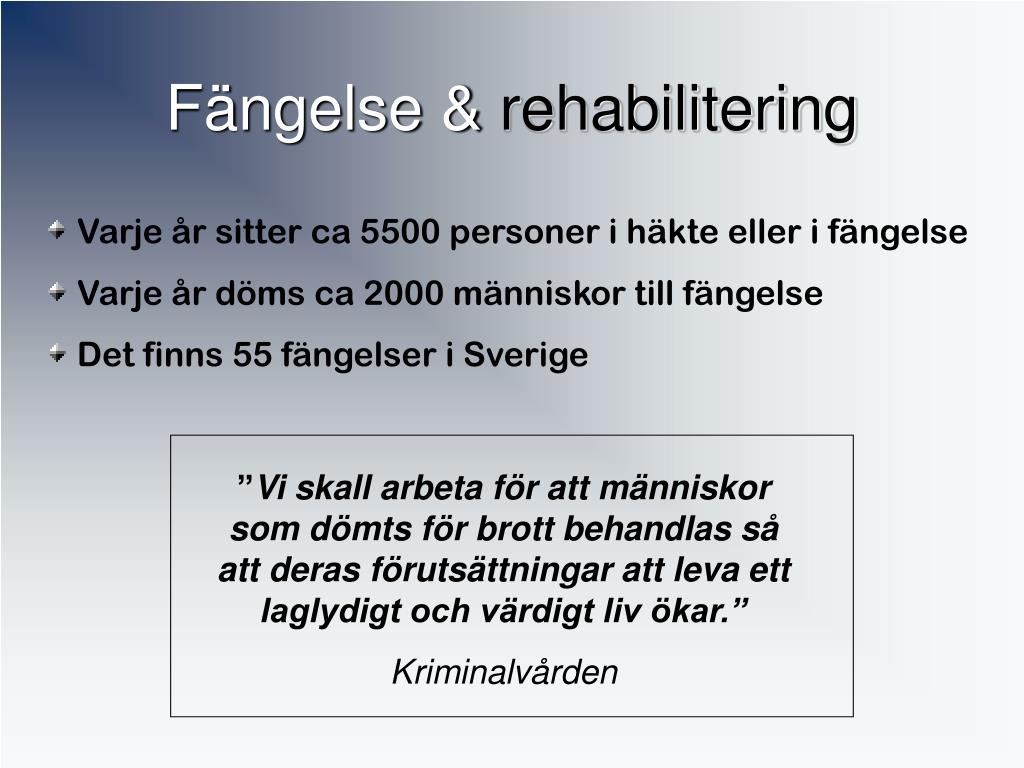 Fängelse & rehabilitering

Varje år sitter ca 5500 personer i häkte eller i fängelse

Varje år döms ca 2000 människor till fängelse

Det finns 55 fängelser i Sverige

”Vi skall arbeta för att människor som dömts för brott behandlas så att deras förutsättningar att leva ett laglydigt och värdigt liv ökar.”

Kriminalvården